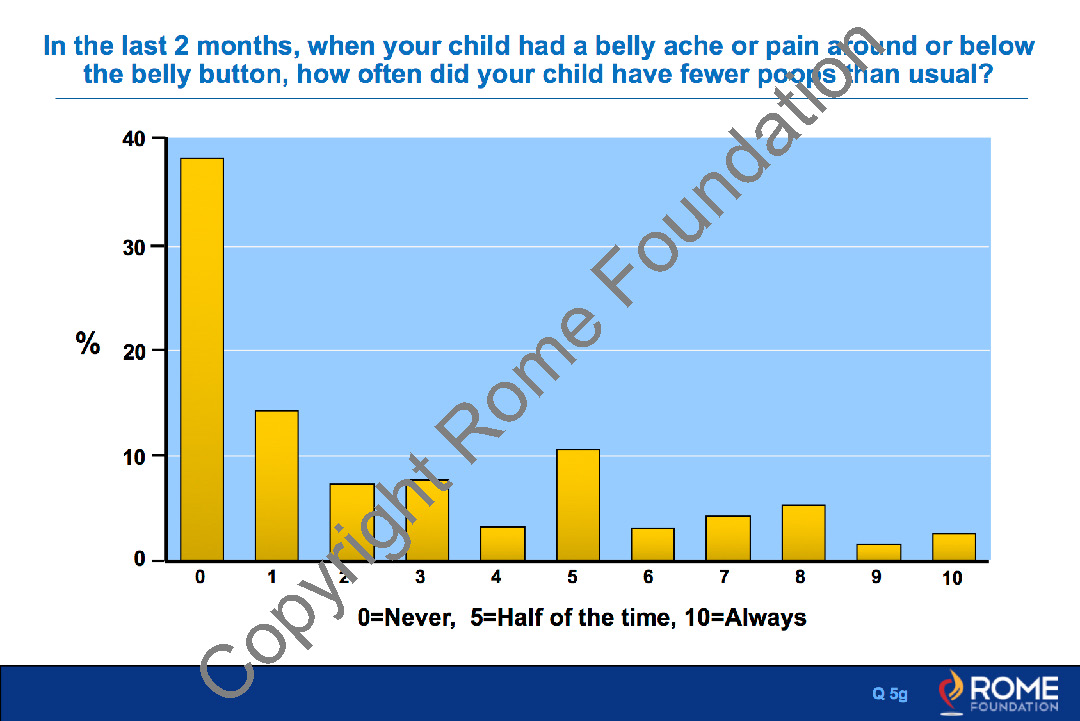 In the last 2 months, when your child had a belly ache or pain around or below the belly button, how often did your child have fewer poops than usual?

40
30
%
20
10
0

0 1 2 3 4 5 6 7 8 9 10

0=Never, 5=Half of the time, 10=Always

Copyright Rome Foundation

Q 5g

ROME FOUNDATION